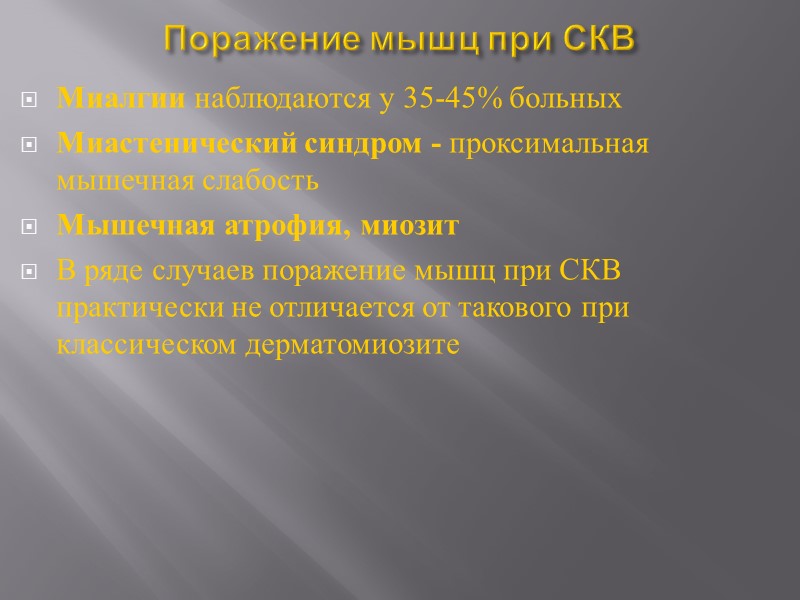 Поражение мышц при СКВ

Миалгии наблюдаются у 35-45% больных

Миастенический синдром - проксимальная мышечная слабость

Мышечная атрофия, миозит

В ряде случаев поражение мышц при СКВ практически не отличается от такового при классическом дерматомиозите